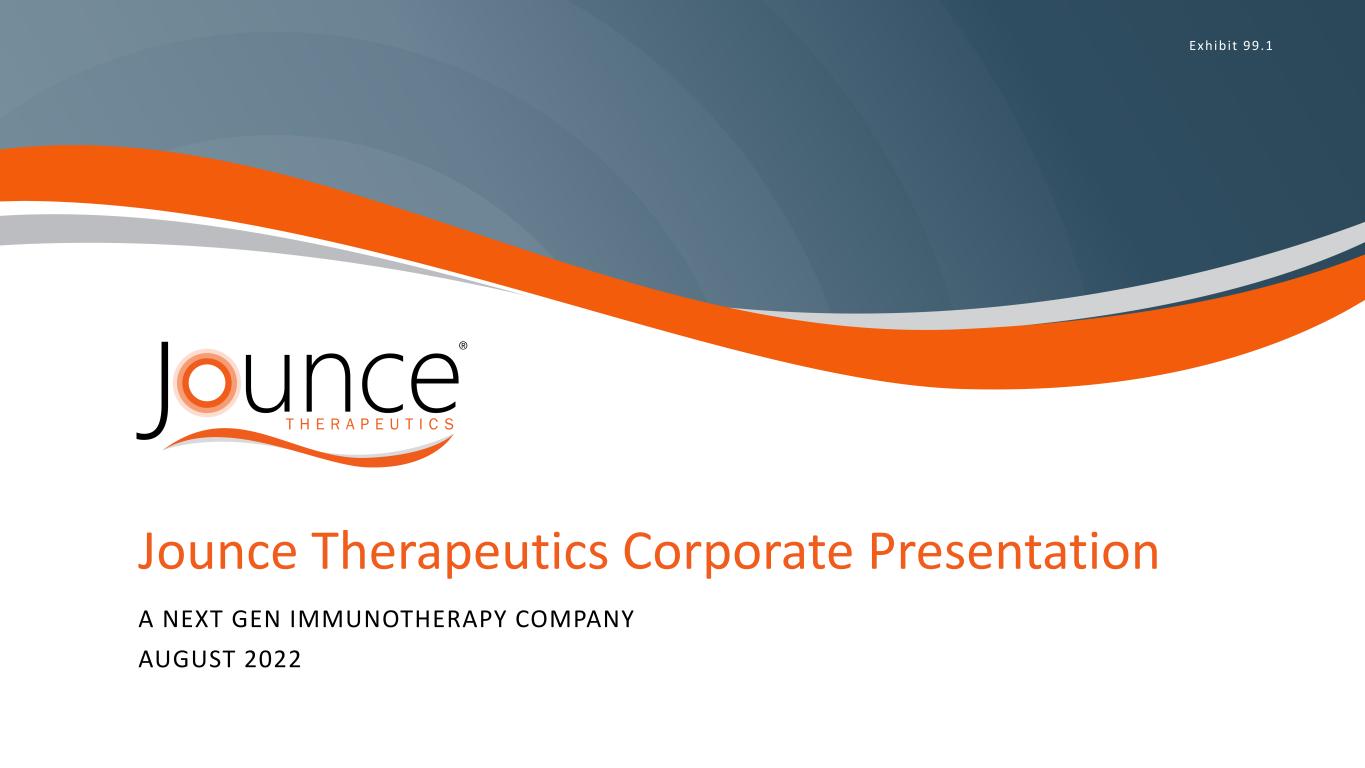 Exhibit 99.1

Jounce®
THERAPEUTICS

Jounce Therapeutics Corporate Presentation

A NEXT GEN IMMUNOTHERAPY COMPANY

AUGUST 2022